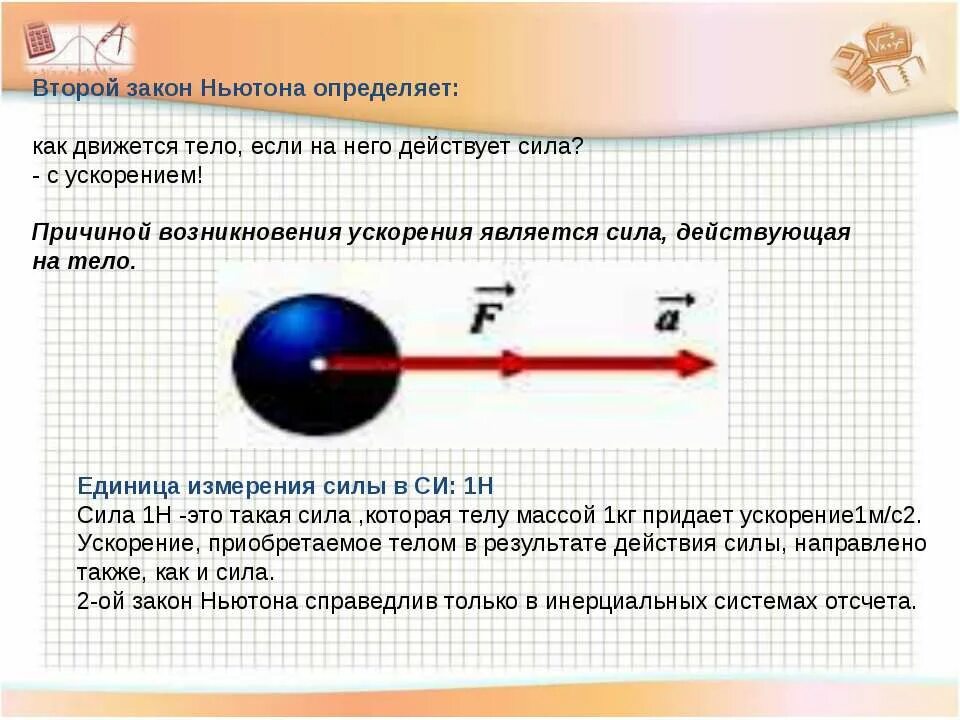 Второй закон Ньютона определяет:

как движется тело, если на него действует сила?
- с ускорением!

Причиной возникновения ускорения является сила, действующая на тело.

$\vec{F}$ $\vec{a}$

Единица измерения силы в СИ: 1Н
Сила 1Н -это такая сила ,которая телу массой 1кг придает ускорение1м/с2.
Ускорение, приобретаемое телом в результате действия силы, направлено также, как и сила.
2-ой закон Ньютона справедлив только в инерциальных системах отсчета.